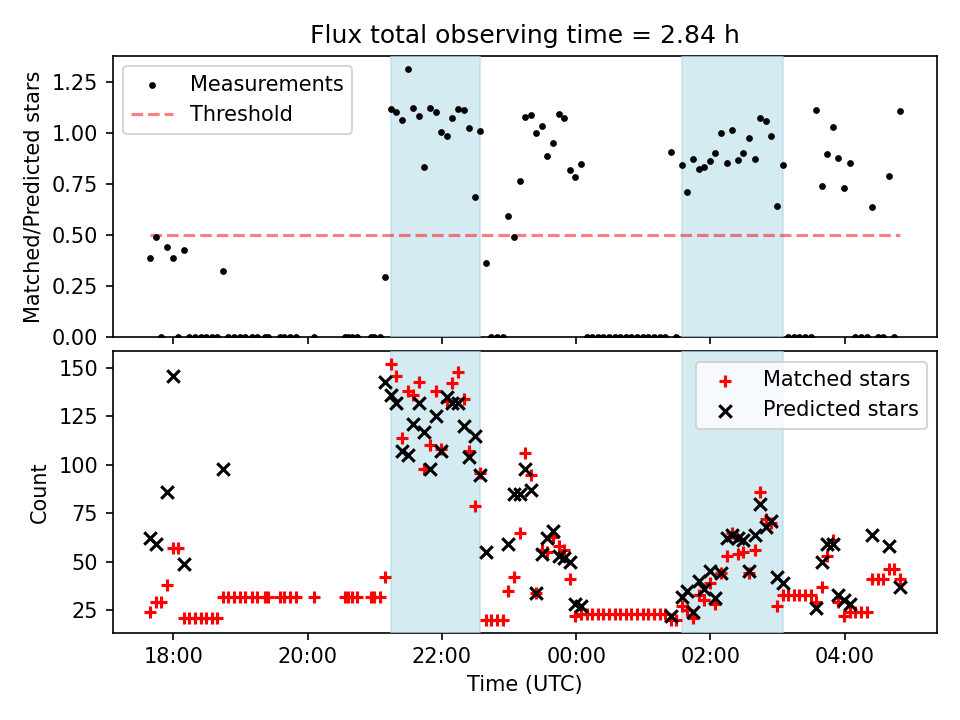 Flux total observing time = 2.84 h

Measurements
Threshold

Matched/Predicted stars

1.25
1.00
0.75
0.50
0.25
0.00

Matched stars
Predicted stars

Count

150
125
100
75
50
25

18:00
20:00
22:00
00:00
02:00
04:00

Time (UTC)